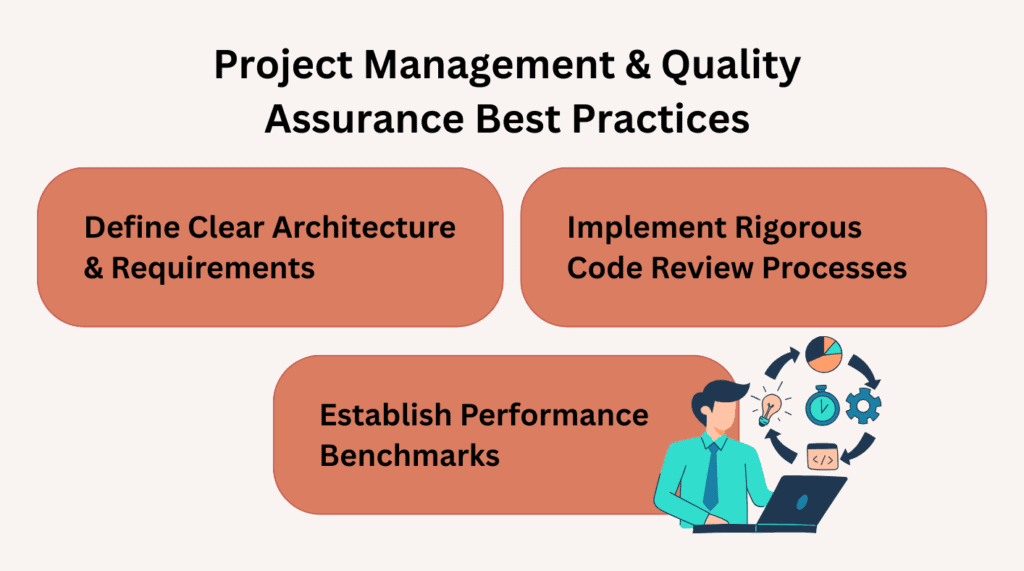 Project Management & Quality Assurance Best Practices

Define Clear Architecture & Requirements

Implement Rigorous Code Review Processes

Establish Performance Benchmarks

</>